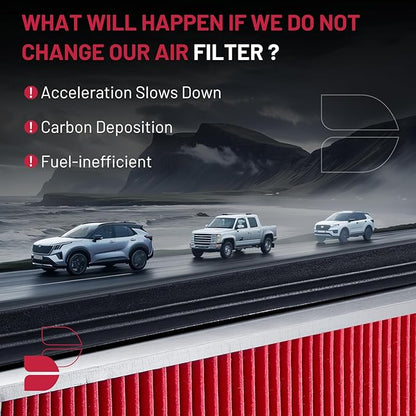 WHAT WILL HAPPEN IF WE DO NOT CHANGE OUR AIR FILTER ?

! Acceleration Slows Down

! Carbon Deposition

! Fuel-inefficient